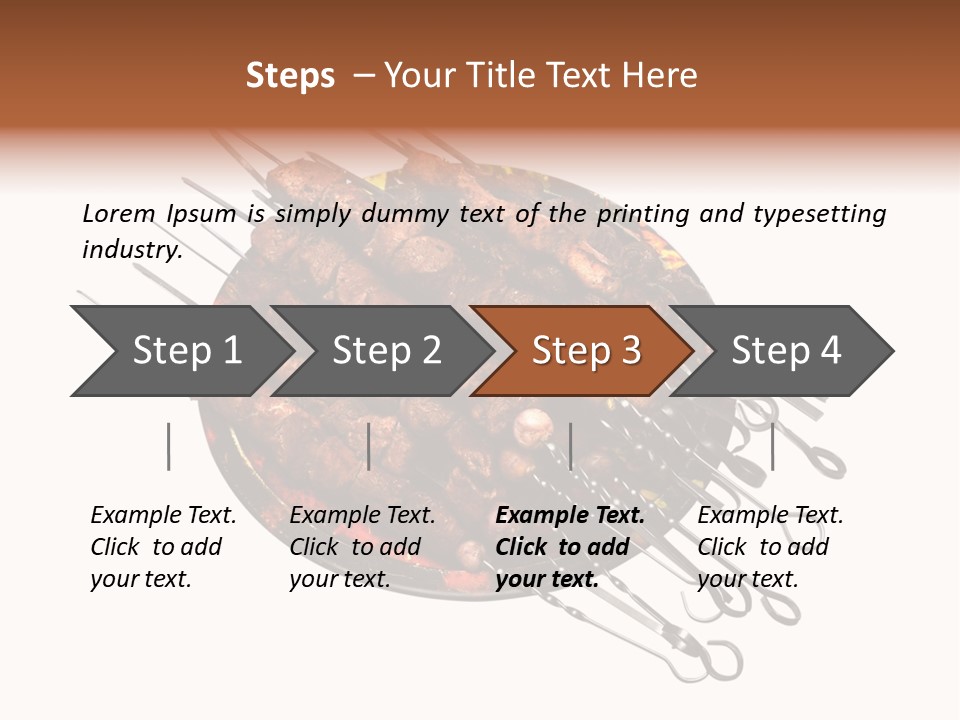 Steps – Your Title Text Here

Lorem Ipsum is simply dummy text of the printing and typesetting industry.

Step 1

Step 2

Step 3

Step 4

Example Text. Click to add your text.

Example Text. Click to add your text.

Example Text. Click to add your text.

Example Text. Click to add your text.